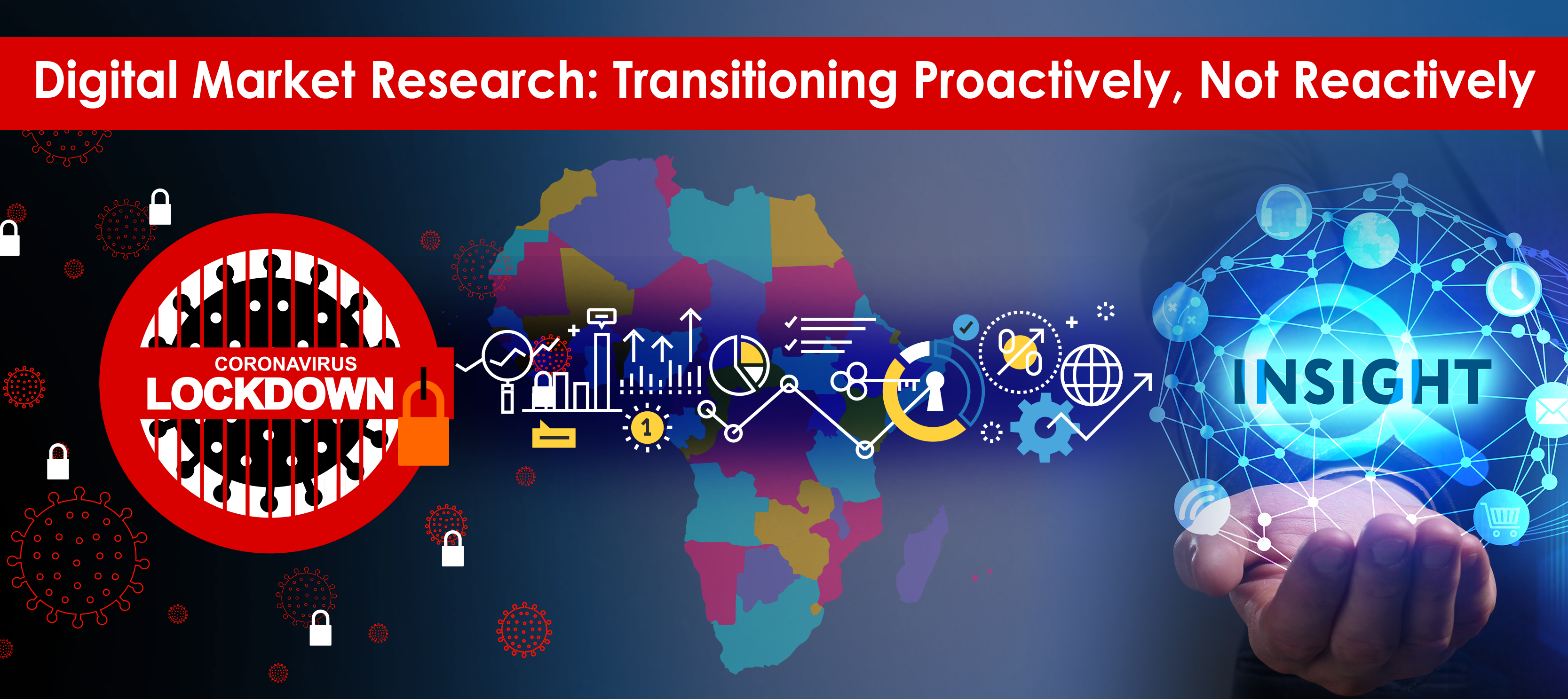 Digital Market Research: Transitioning Proactively, Not Reactively

CORONAVIRUS
LOCKDOWN

1

INSIGHT